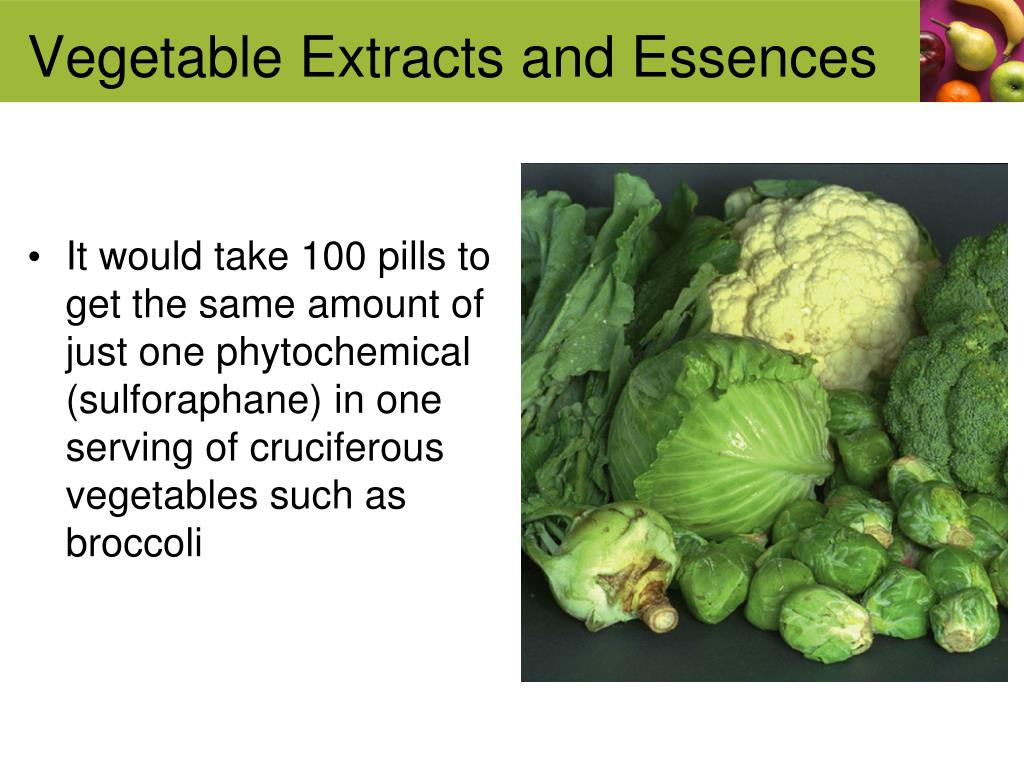 Vegetable Extracts and Essences

• It would take 100 pills to get the same amount of just one phytochemical (sulforaphane) in one serving of cruciferous vegetables such as broccoli